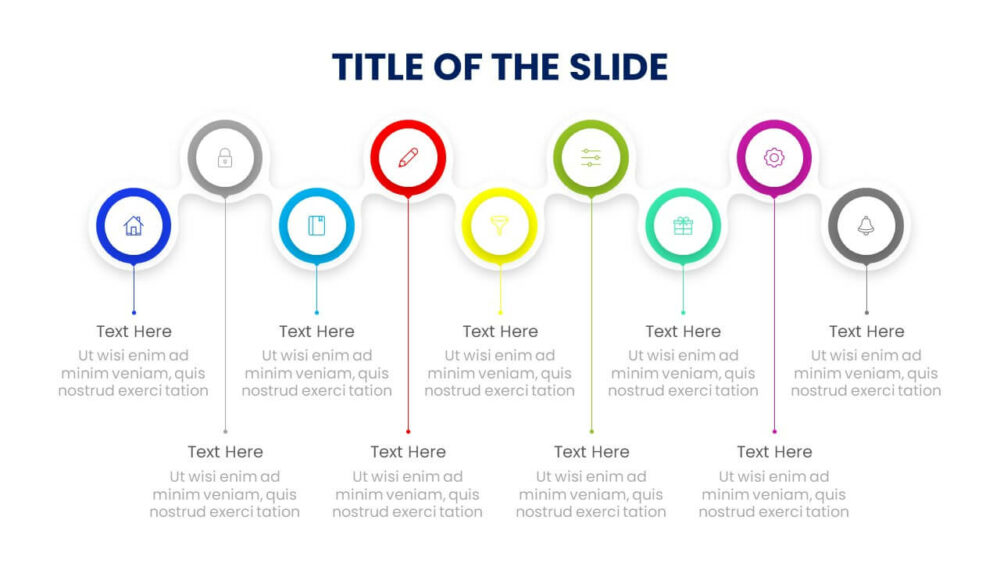 TITLE OF THE SLIDE

Text Here
Ut wisi enim ad minim veniam, quis nostrud exerci tation

Text Here
Ut wisi enim ad minim veniam, quis nostrud exerci tation

Text Here
Ut wisi enim ad minim veniam, quis nostrud exerci tation

Text Here
Ut wisi enim ad minim veniam, quis nostrud exerci tation

Text Here
Ut wisi enim ad minim veniam, quis nostrud exerci tation

Text Here
Ut wisi enim ad minim veniam, quis nostrud exerci tation

Text Here
Ut wisi enim ad minim veniam, quis nostrud exerci tation

Text Here
Ut wisi enim ad minim veniam, quis nostrud exerci tation

Text Here
Ut wisi enim ad minim veniam, quis nostrud exerci tation